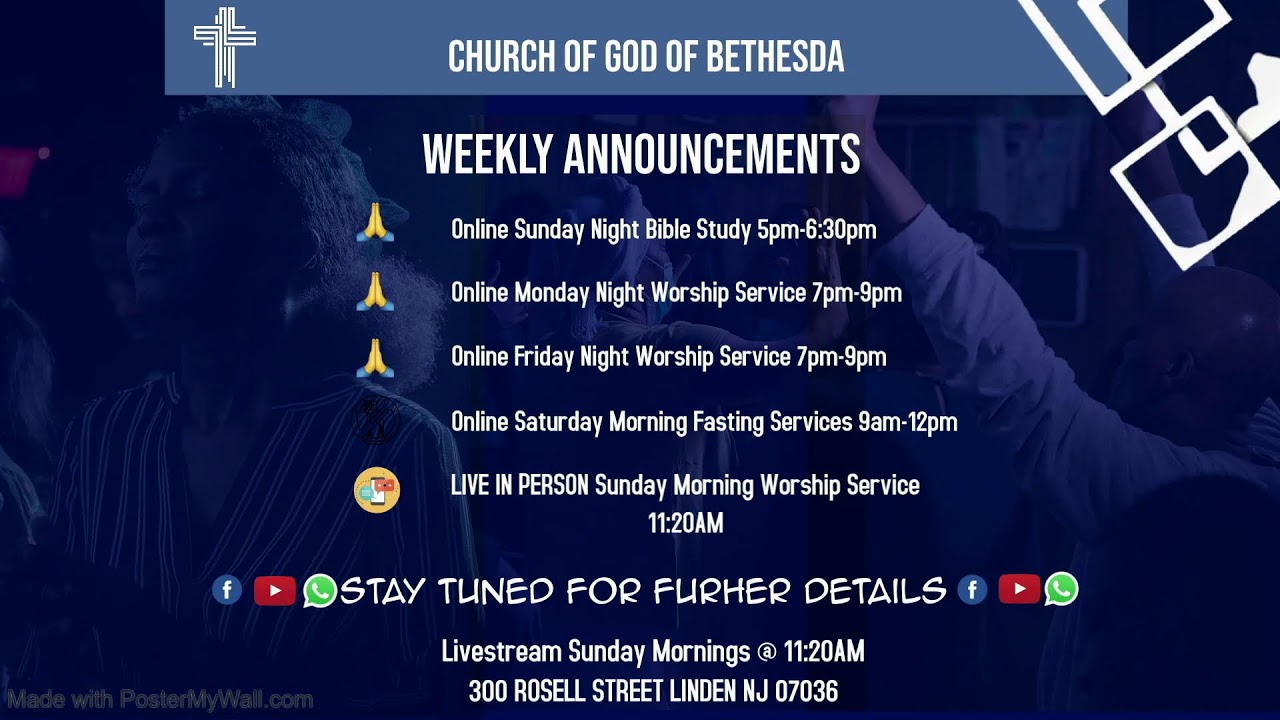 CHURCH OF GOD OF BETHESDA

WEEKLY ANNOUNCEMENTS

Online Sunday Night Bible Study 5pm-6:30pm

Online Monday Night Worship Service 7pm-9pm

Online Friday Night Worship Service 7pm-9pm

Online Saturday Morning Fasting Services 9am-12pm

LIVE IN PERSON Sunday Morning Worship Service 11:20AM

STAY TUNED FOR FURHER DETAILS

Livestream Sunday Mornings @ 11:20AM
300 ROSELL STREET LINDEN NJ 07036

Made with PosterMyWall.com